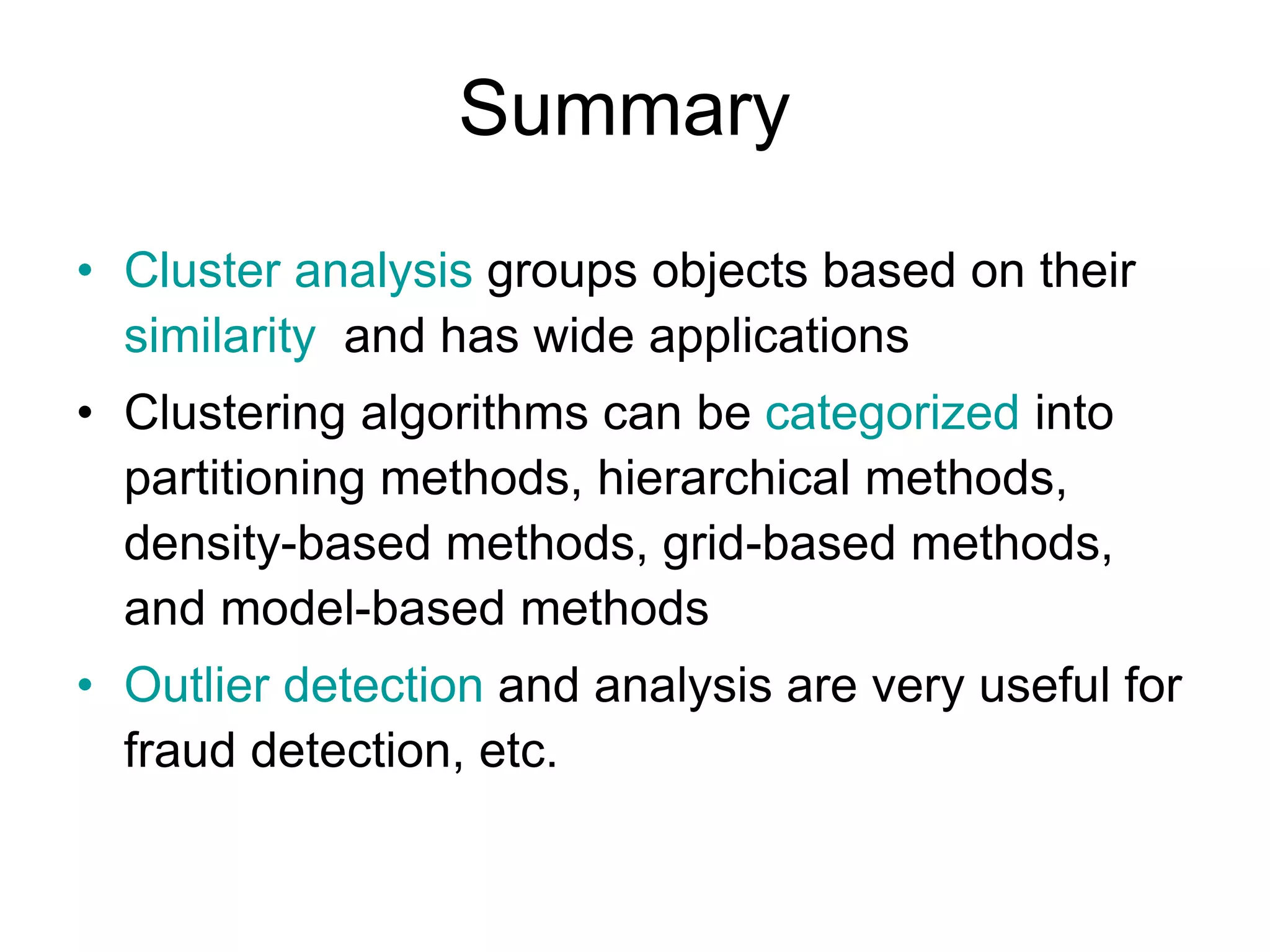 Summary

• Cluster analysis groups objects based on their similarity and has wide applications

• Clustering algorithms can be categorized into partitioning methods, hierarchical methods, density-based methods, grid-based methods, and model-based methods

• Outlier detection and analysis are very useful for fraud detection, etc.